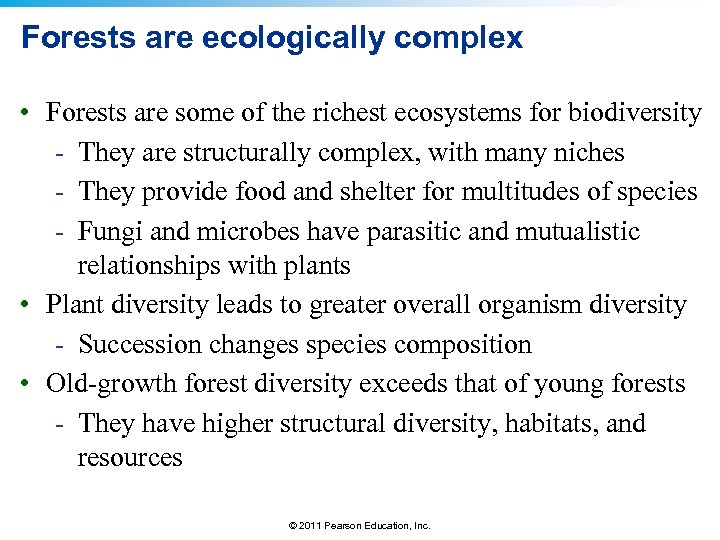 Forests are ecologically complex

• Forests are some of the richest ecosystems for biodiversity
  - They are structurally complex, with many niches
  - They provide food and shelter for multitudes of species
  - Fungi and microbes have parasitic and mutualistic relationships with plants
• Plant diversity leads to greater overall organism diversity
  - Succession changes species composition
• Old-growth forest diversity exceeds that of young forests
  - They have higher structural diversity, habitats, and resources

© 2011 Pearson Education, Inc.